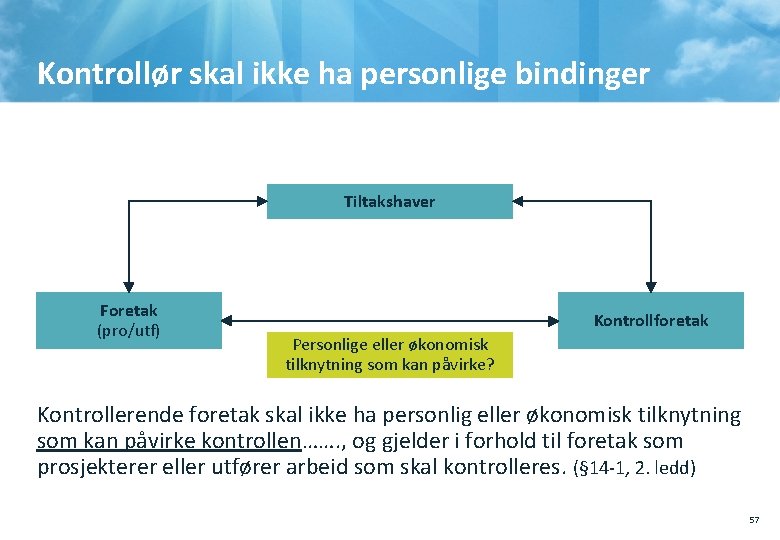 Kontrollør skal ikke ha personlige bindinger

Tiltakshaver

Foretak
(pro/utf)

Kontrollforetak

Personlige eller økonomisk tilknytning som kan påvirke?

Kontrollerende foretak skal ikke ha personlig eller økonomisk tilknytning som kan påvirke kontrollen……., og gjelder i forhold til foretak som prosjekterer eller utfører arbeid som skal kontrolleres. (§14-1, 2. ledd)

57